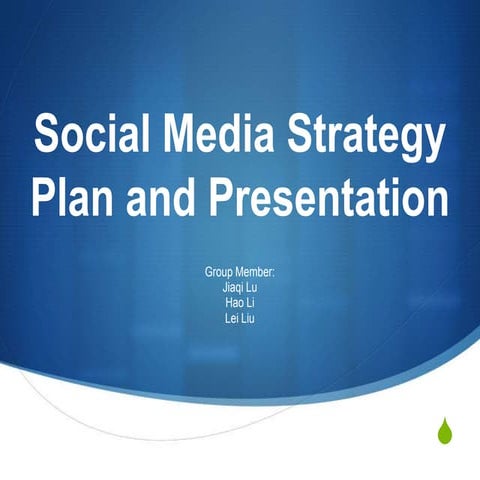 Social Media Strategy Plan and Presentation

Group Member:
Jiaqi Lu
Hao Li
Lei Liu